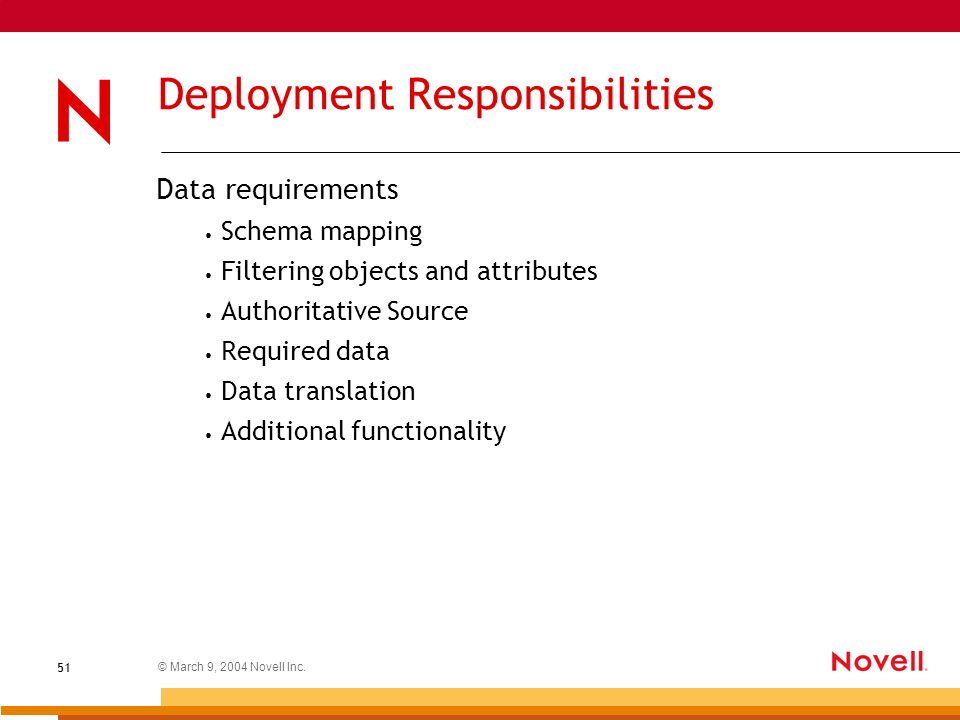 N

Deployment Responsibilities

Data requirements

• Schema mapping
• Filtering objects and attributes
• Authoritative Source
• Required data
• Data translation
• Additional functionality

51

© March 9, 2004 Novell Inc.

Novell.